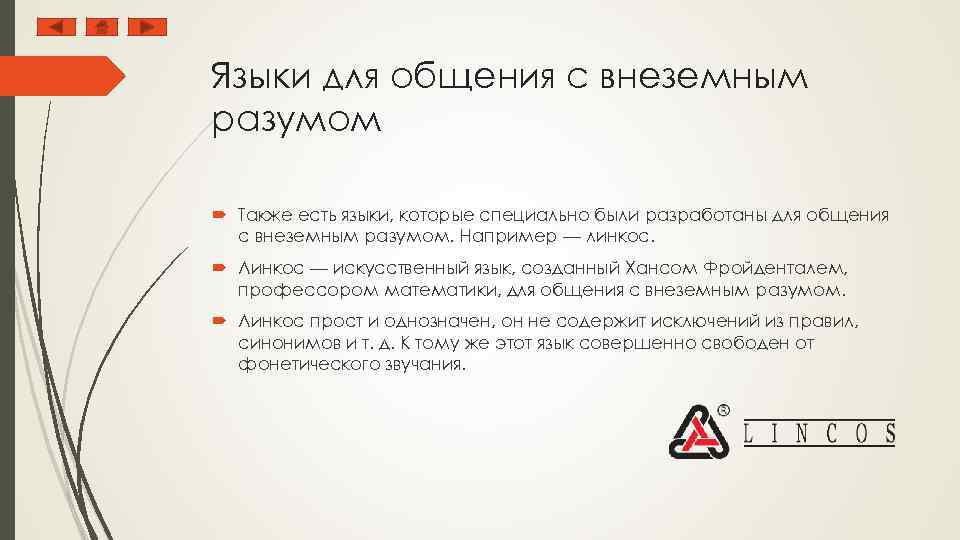 Языки для общения с внеземным разумом

Также есть языки, которые специально были разработаны для общения с внеземным разумом. Например — линкос.

Линкос — искусственный язык, созданный Хансом Фройденталем, профессором математики, для общения с внеземным разумом.

Линкос прост и однозначен, он не содержит исключений из правил, синонимов и т. д. К тому же этот язык совершенно свободен от фонетического звучания.

®
LINCOS